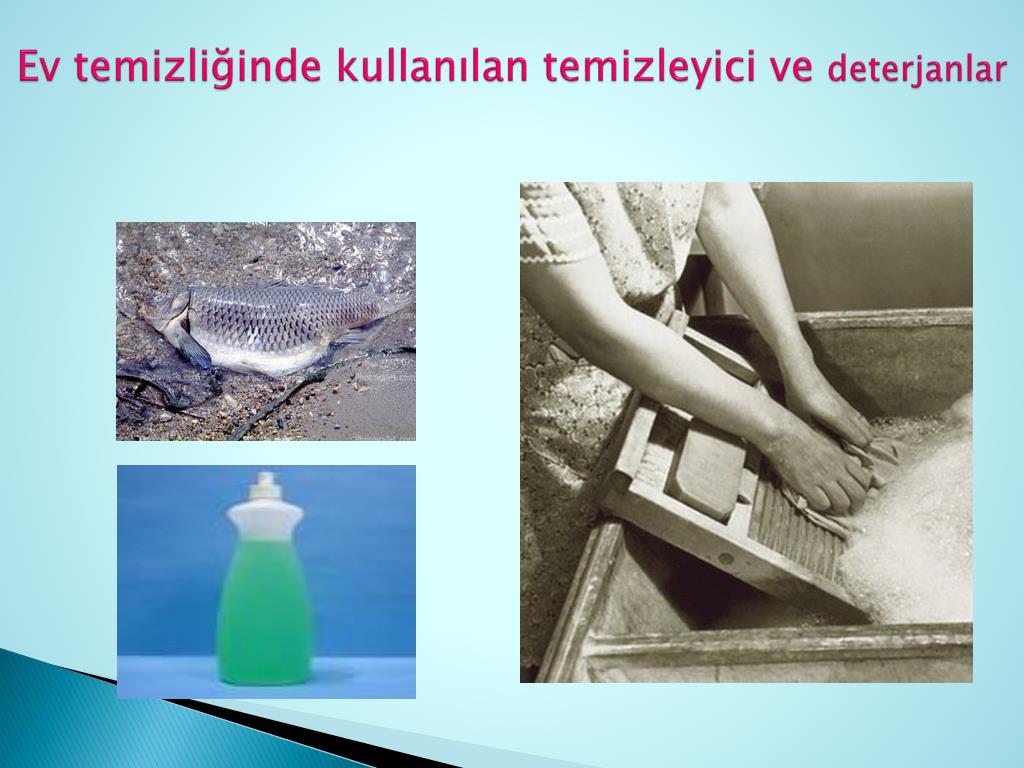 Ev temizliğinde kullanılan temizleyici ve deterjanlar